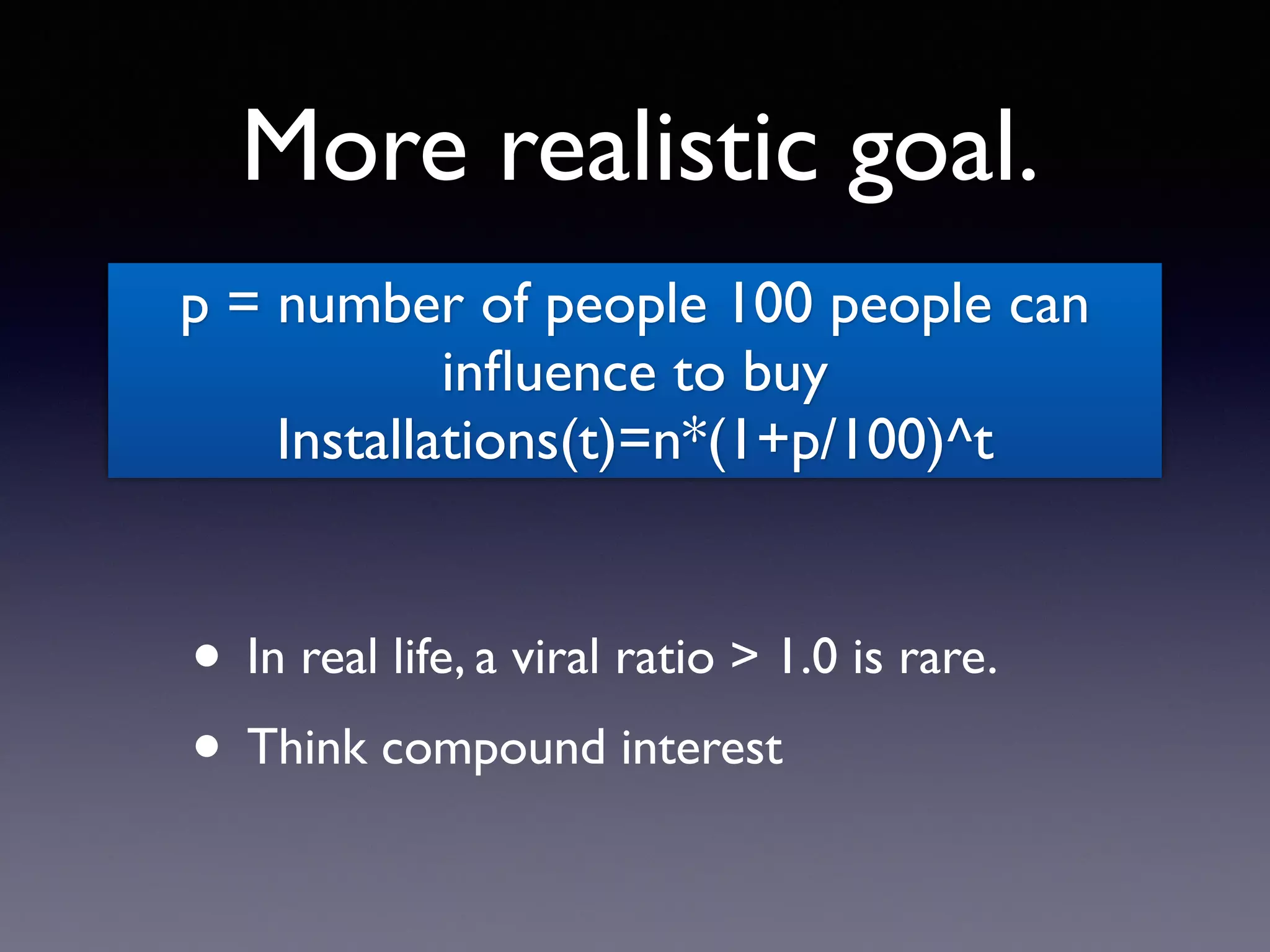 More realistic goal.

p = number of people 100 people can influence to buy
Installations(t)=n*(1+p/100)^t

• In real life, a viral ratio > 1.0 is rare.
• Think compound interest